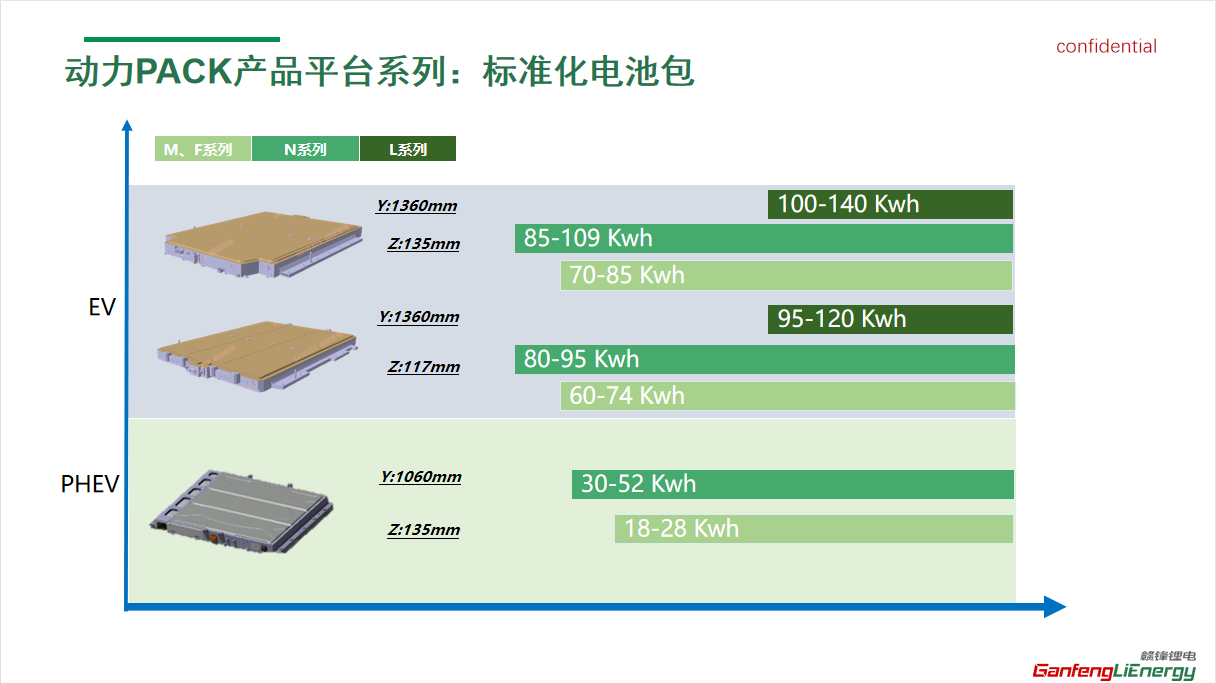 动力PACK产品平台系列：标准化电池包

confidential

M、F系列 N系列 L系列

EV

Y:1360mm
Z:135mm

100-140 Kwh
85-109 Kwh
70-85 Kwh

Y:1360mm
Z:117mm

95-120 Kwh
80-95 Kwh
60-74 Kwh

PHEV

Y:1060mm
Z:135mm

30-52 Kwh
18-28 Kwh

赣锋锂电
GanfengLiEnergy